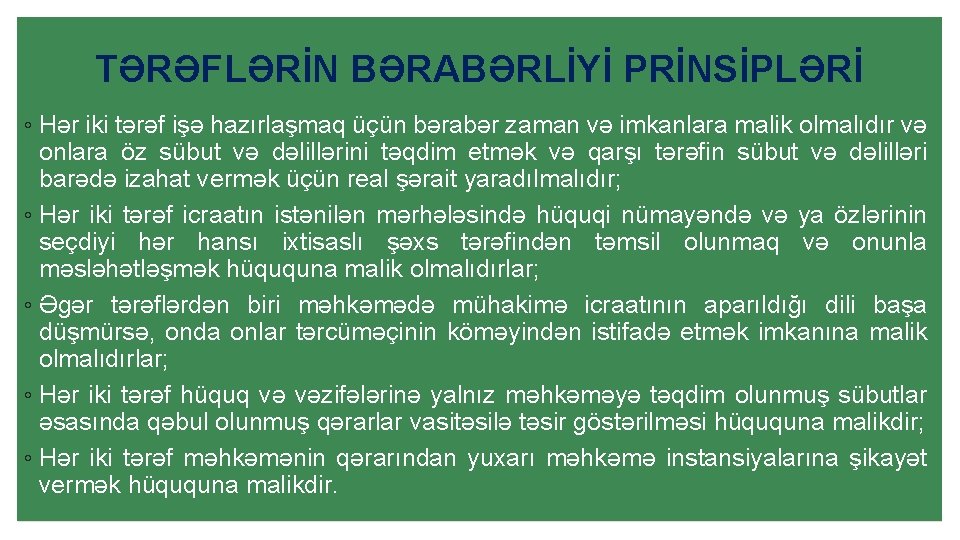 TƏRƏFLƏRİN BƏRABƏRLİYİ PRİNSİPLƏRİ

◦ Hər iki tərəf işə hazırlaşmaq üçün bərabər zaman və imkanlara malik olmalıdır və onlara öz sübut və dəlillərini təqdim etmək və qarşı tərəfin sübut və dəlilləri barədə izahat vermək üçün real şərait yaradılmalıdır;

◦ Hər iki tərəf icraatın istənilən mərhələsində hüquqi nümayəndə və ya özlərinin seçdiyi hər hansı ixtisaslı şəxs tərəfindən təmsil olunmaq və onunla məsləhətləşmək hüququna malik olmalıdırlar;

◦ Əgər tərəflərdən biri məhkəmədə mühakimə icraatının aparıldığı dili başa düşmürsə, onda onlar tərcüməçinin köməyindən istifadə etmək imkanına malik olmalıdırlar;

◦ Hər iki tərəf hüquq və vəzifələrinə yalnız məhkəməyə təqdim olunmuş sübutlar əsasında qəbul olunmuş qərarlar vasitəsilə təsir göstərilməsi hüququna malikdir;

◦ Hər iki tərəf məhkəmənin qərarından yuxarı məhkəmə instansiyalarına şikayət vermək hüququna malikdir.